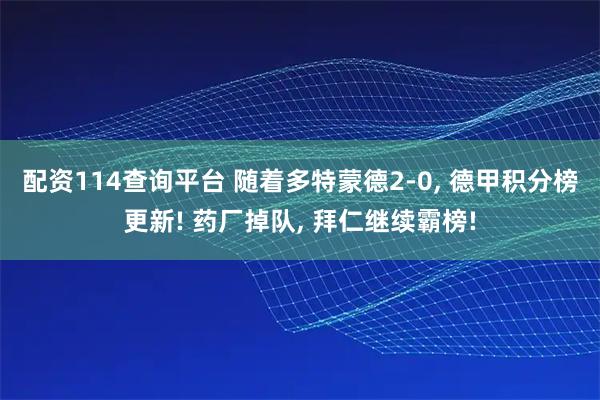 配资114查询平台 随着多特蒙德2-0, 德甲积分榜更新! 药厂掉队, 拜仁继续霸榜!